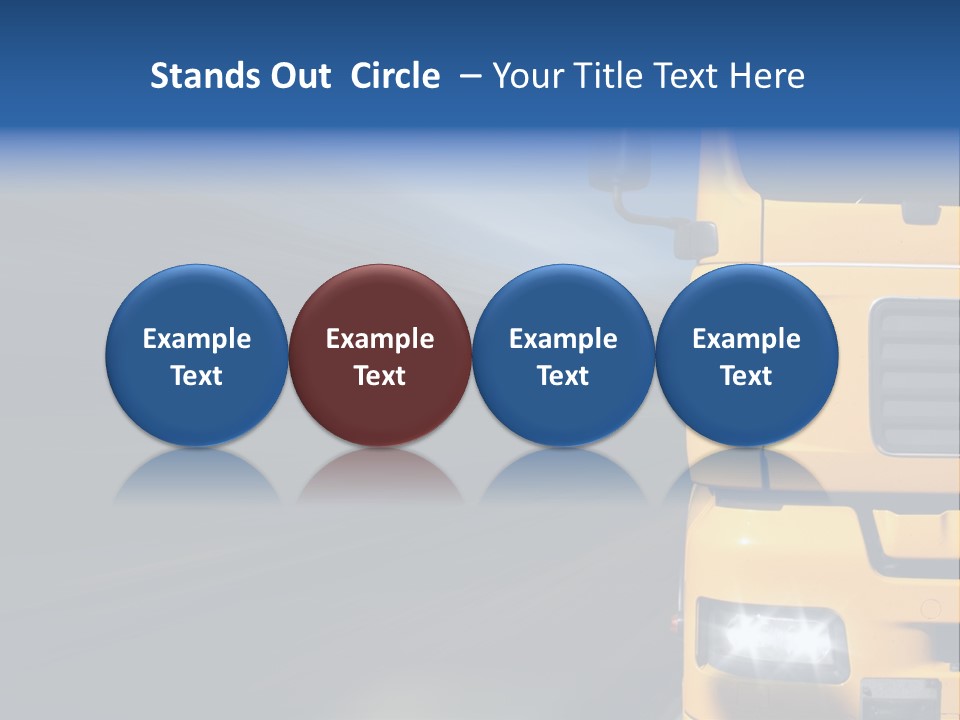 Stands Out Circle – Your Title Text Here

Example Text

Example Text

Example Text

Example Text